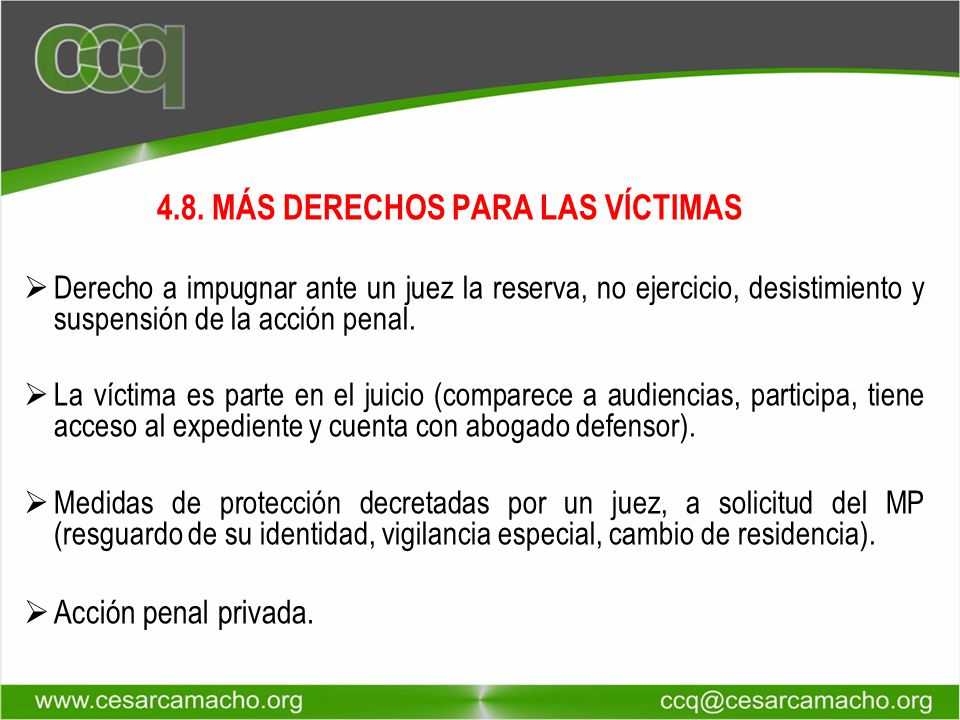 ccq

4.8. MÁS DERECHOS PARA LAS VÍCTIMAS

➢ Derecho a impugnar ante un juez la reserva, no ejercicio, desistimiento y suspensión de la acción penal.

➢ La víctima es parte en el juicio (comparece a audiencias, participa, tiene acceso al expediente y cuenta con abogado defensor).

➢ Medidas de protección decretadas por un juez, a solicitud del MP (resguardo de su identidad, vigilancia especial, cambio de residencia).

➢ Acción penal privada.

www.cesarcamacho.org

ccq@cesarcamacho.org